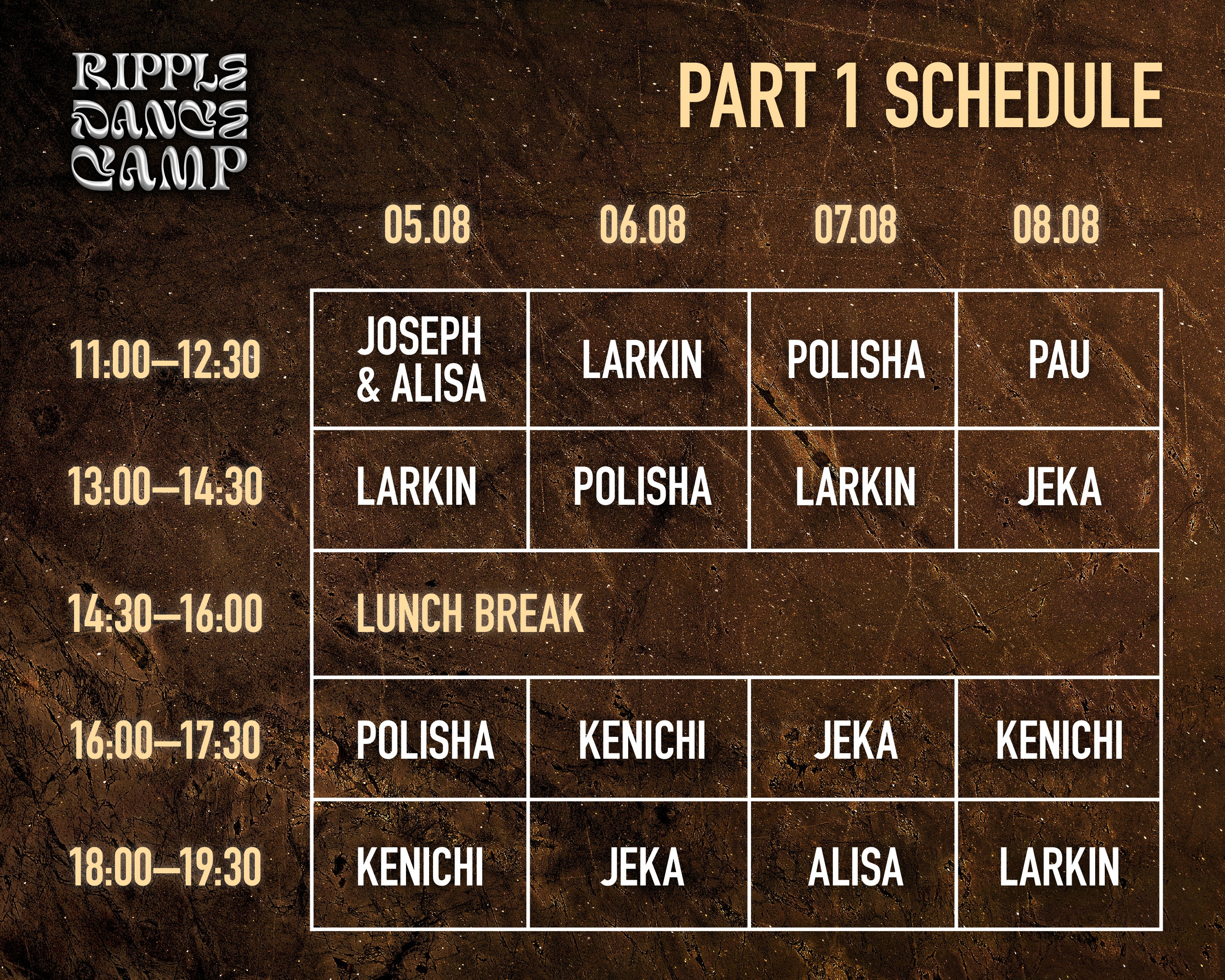 RIPPLE DANCE CAMP

PART 1 SCHEDULE

| | 05.08 | 06.08 | 07.08 | 08.08 |
|---|---|---|---|---|
| 11:00–12:30 | JOSEPH & ALISA | LARKIN | POLISHA | PAU |
| 13:00–14:30 | LARKIN | POLISHA | LARKIN | JEKA |
| 14:30–16:00 | LUNCH BREAK | | | |
| 16:00–17:30 | POLISHA | KENICHI | JEKA | KENICHI |
| 18:00–19:30 | KENICHI | JEKA | ALISA | LARKIN |